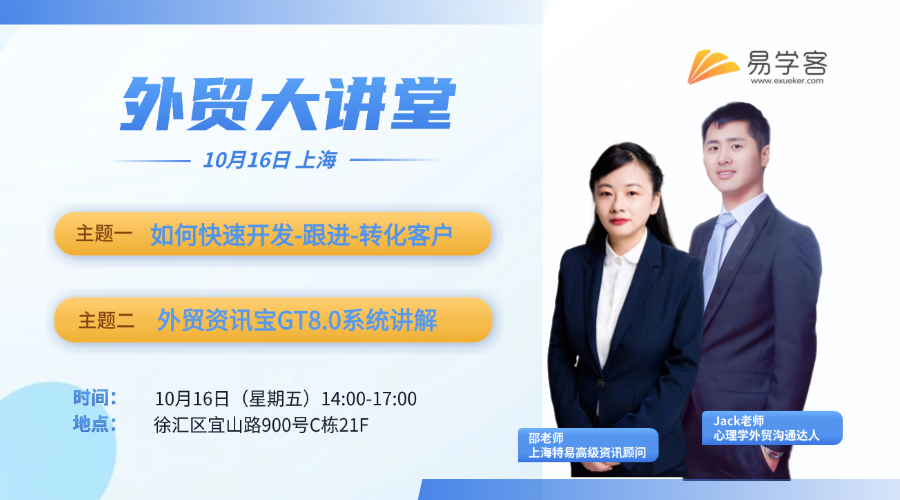 易学客
www.exueker.com

外贸大讲堂

10月16日 上海

主题一 如何快速开发-跟进-转化客户

主题二 外贸资讯宝GT8.0系统讲解

时间： 10月16日（星期五）14:00-17:00
地点： 徐汇区宜山路900号C栋21F

邵老师
上海特易高级资讯顾问

Jack老师
心理学外贸沟通达人